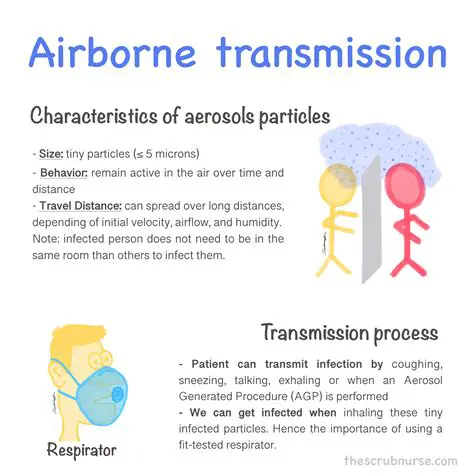 Airborne transmission

Characteristics of aerosols particles

- Size: tiny particles (≤ 5 microns)
- Behavior: remain active in the air over time and distance
- Travel Distance: can spread over long distances, depending of initial velocity, airflow, and humidity. Note: infected person does not need to be in the same room than others to infect them.

Transmission process

- Patient can transmit infection by coughing, sneezing, talking, exhaling or when an Aerosol Generated Procedure (AGP) is performed
- We can get infected when inhaling these tiny infected particles. Hence the importance of using a fit-tested respirator.

Respirator

thescrubnurse.com